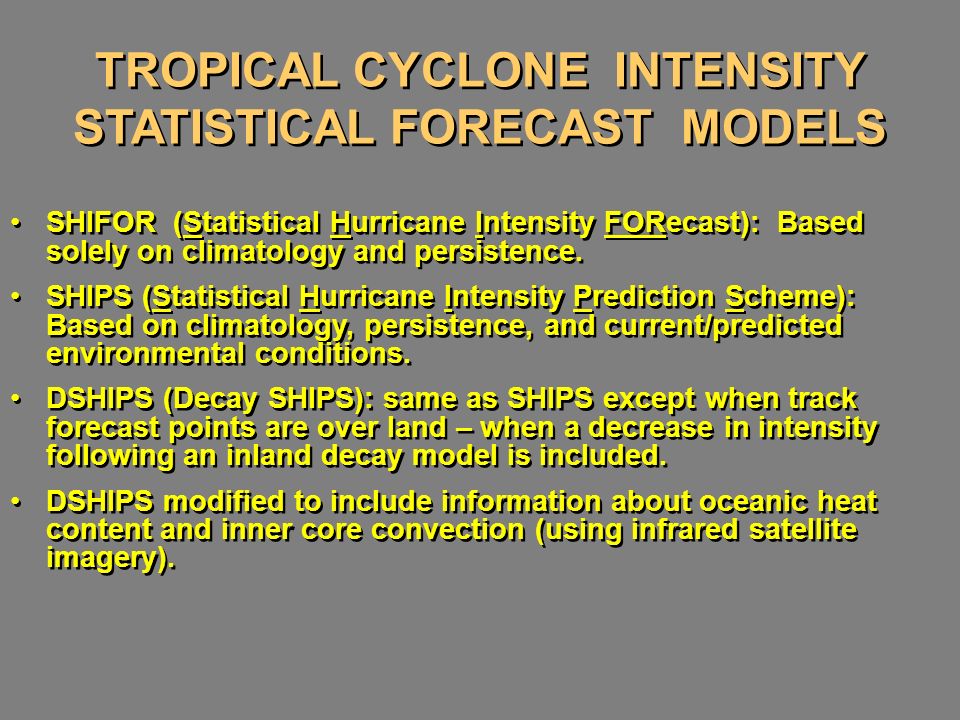 TROPICAL CYCLONE INTENSITY STATISTICAL FORECAST MODELS

• SHIFOR (Statistical Hurricane Intensity FORecast): Based solely on climatology and persistence.

• SHIPS (Statistical Hurricane Intensity Prediction Scheme): Based on climatology, persistence, and current/predicted environmental conditions.

• DSHIPS (Decay SHIPS): same as SHIPS except when track forecast points are over land – when a decrease in intensity following an inland decay model is included.

• DSHIPS modified to include information about oceanic heat content and inner core convection (using infrared satellite imagery).